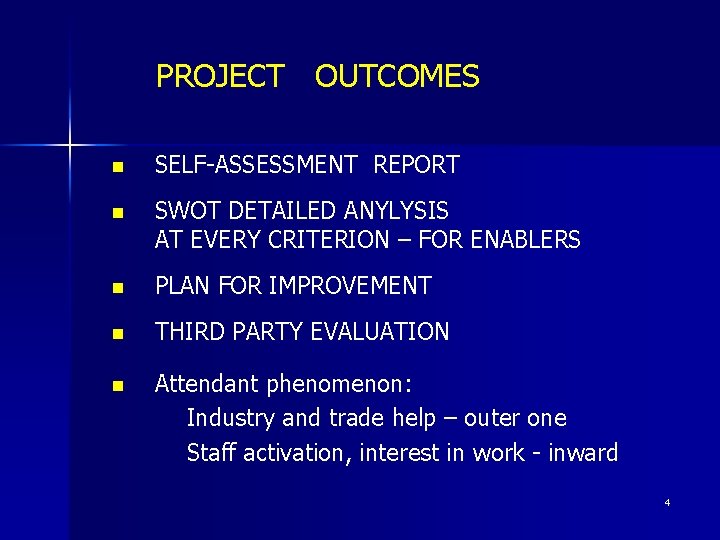 PROJECT OUTCOMES

- SELF-ASSESSMENT REPORT
- SWOT DETAILED ANYLYSIS AT EVERY CRITERION – FOR ENABLERS
- PLAN FOR IMPROVEMENT
- THIRD PARTY EVALUATION
- Attendant phenomenon:
  Industry and trade help – outer one
  Staff activation, interest in work - inward

4